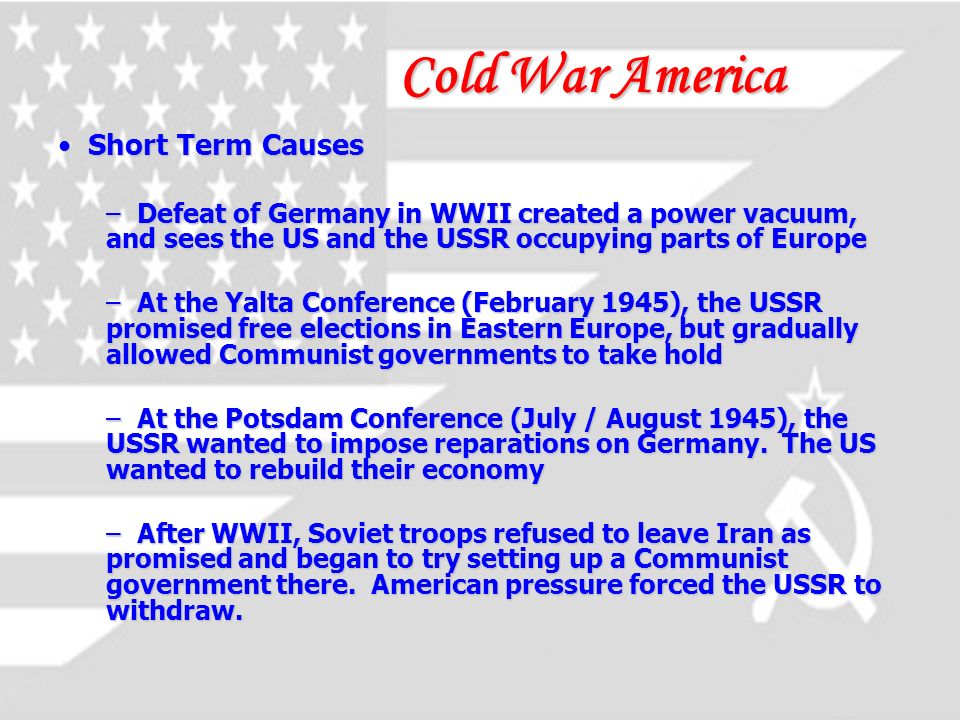 Cold War America

• Short Term Causes

– Defeat of Germany in WWII created a power vacuum, and sees the US and the USSR occupying parts of Europe

– At the Yalta Conference (February 1945), the USSR promised free elections in Eastern Europe, but gradually allowed Communist governments to take hold

– At the Potsdam Conference (July / August 1945), the USSR wanted to impose reparations on Germany. The US wanted to rebuild their economy

– After WWII, Soviet troops refused to leave Iran as promised and began to try setting up a Communist government there. American pressure forced the USSR to withdraw.